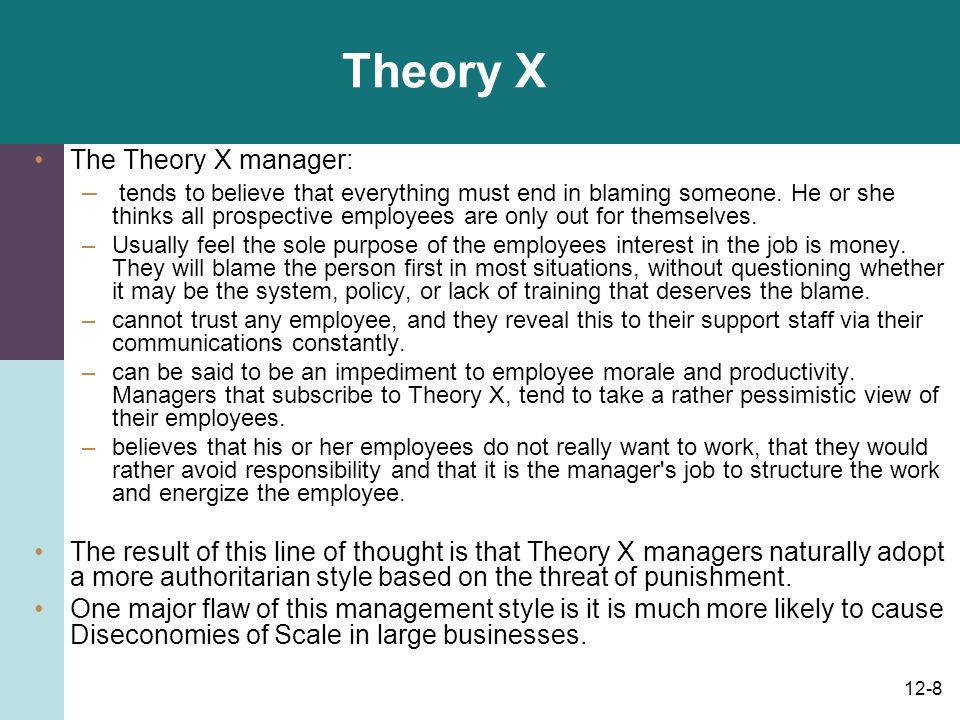 Theory X

• The Theory X manager:
– tends to believe that everything must end in blaming someone. He or she thinks all prospective employees are only out for themselves.
– Usually feel the sole purpose of the employees interest in the job is money. They will blame the person first in most situations, without questioning whether it may be the system, policy, or lack of training that deserves the blame.
– cannot trust any employee, and they reveal this to their support staff via their communications constantly.
– can be said to be an impediment to employee morale and productivity. Managers that subscribe to Theory X, tend to take a rather pessimistic view of their employees.
– believes that his or her employees do not really want to work, that they would rather avoid responsibility and that it is the manager's job to structure the work and energize the employee.

• The result of this line of thought is that Theory X managers naturally adopt a more authoritarian style based on the threat of punishment.
• One major flaw of this management style is it is much more likely to cause Diseconomies of Scale in large businesses.

12-8